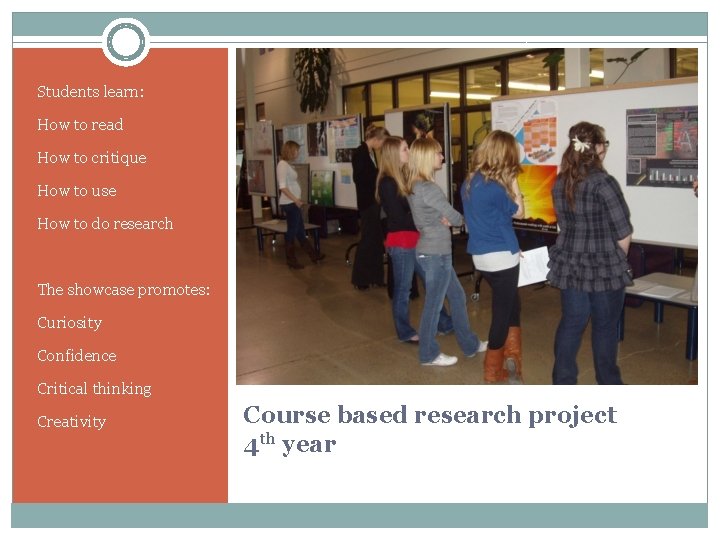 Students learn:

How to read

How to critique

How to use

How to do research

The showcase promotes:

Curiosity

Confidence

Critical thinking

Creativity

Course based research project
4$^{th}$ year